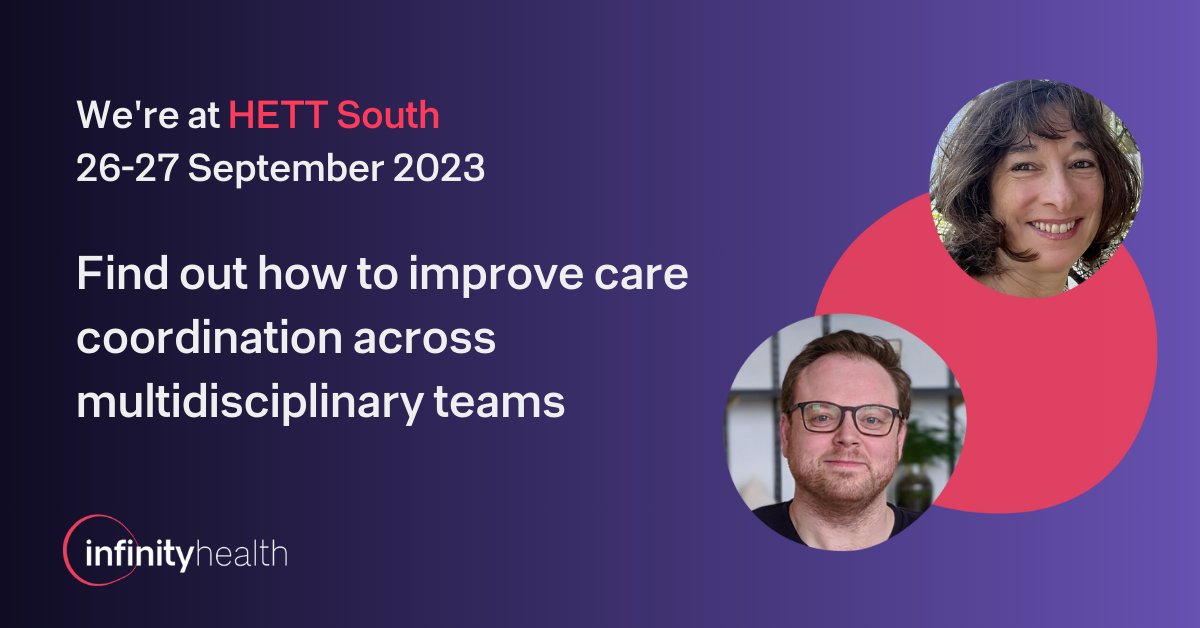 We're at HETT South
26-27 September 2023

Find out how to improve care coordination across multidisciplinary teams

infinityhealth